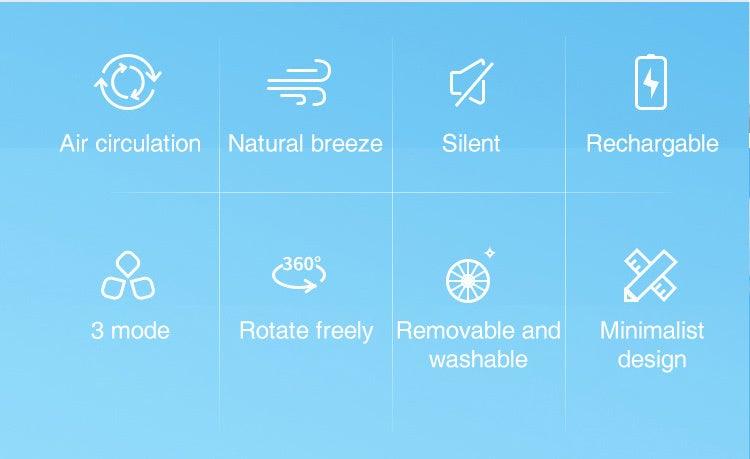 Air circulation

Natural breeze

Silent

Rechargable

3 mode

360°

Rotate freely

Removable and washable

Minimalist design